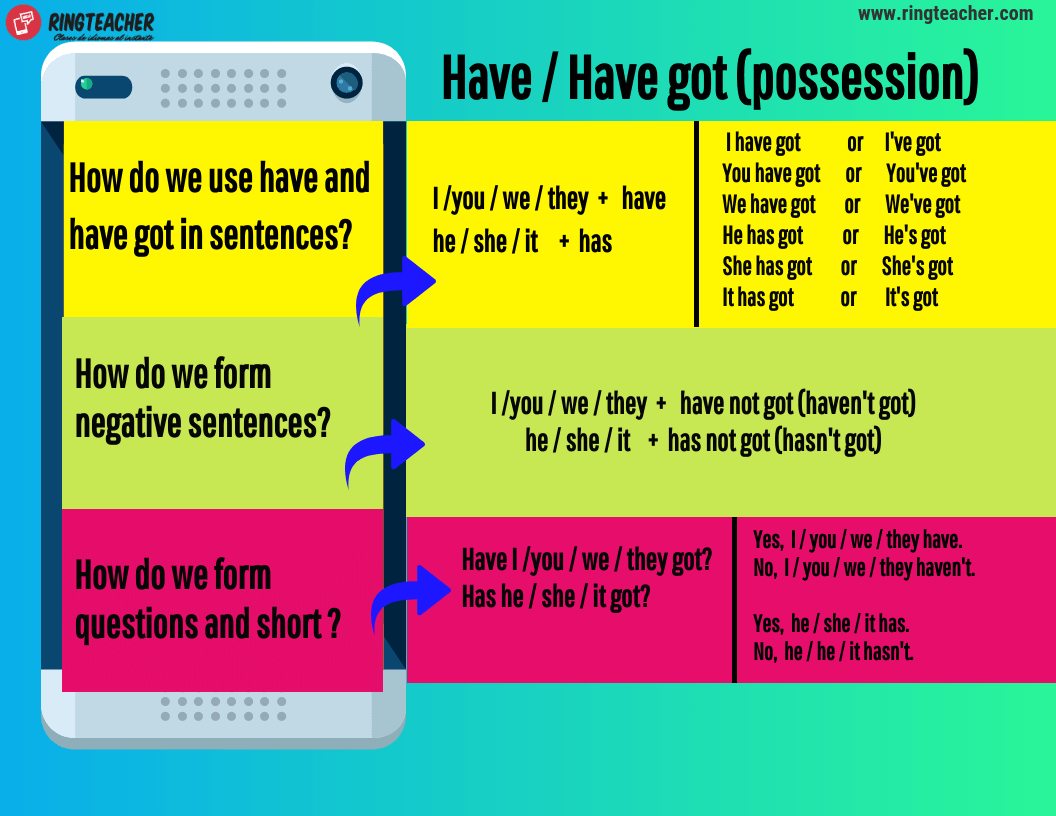 RINGTEACHER
Clases de idiomas al instante

www.ringteacher.com

Have / Have got (possession)

How do we use have and have got in sentences?

I /you / we / they + have
he / she / it + has

I have got or I've got
You have got or You've got
We have got or We've got
He has got or He's got
She has got or She's got
It has got or It's got

How do we form negative sentences?

I /you / we / they + have not got (haven't got)
he / she / it + has not got (hasn't got)

How do we form questions and short ?

Have I /you / we / they got?
Has he / she / it got?

Yes, I / you / we / they have.
No, I / you / we / they haven't.

Yes, he / she / it has.
No, he / he / it hasn't.